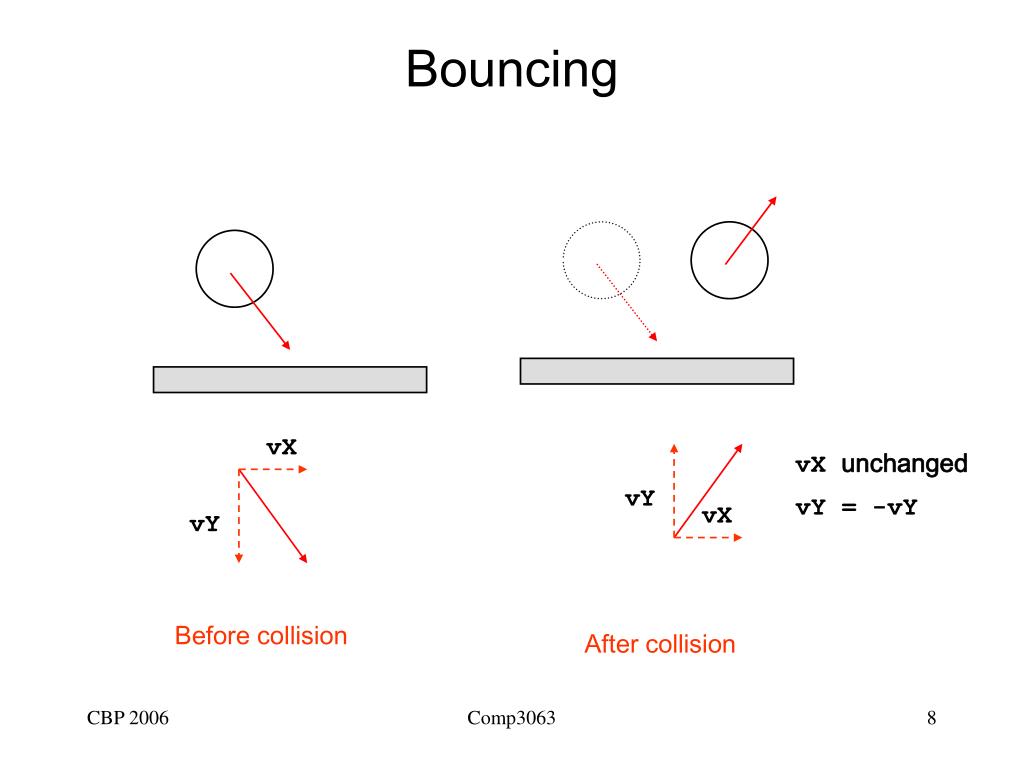 Bouncing

vX

vY

vY

vX

vX unchanged

vY = -vY

Before collision

After collision

CBP 2006

Comp3063

8